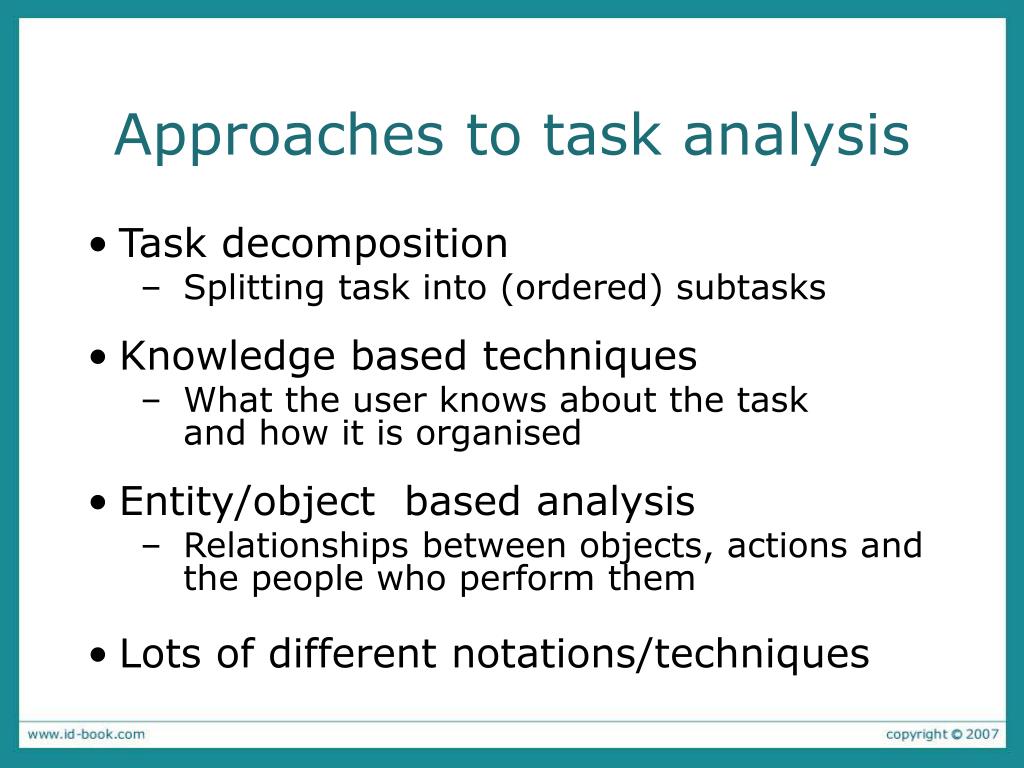 Approaches to task analysis

• Task decomposition
– Splitting task into (ordered) subtasks

• Knowledge based techniques
– What the user knows about the task and how it is organised

• Entity/object based analysis
– Relationships between objects, actions and the people who perform them

• Lots of different notations/techniques

www.id-book.com

copyright © 2007